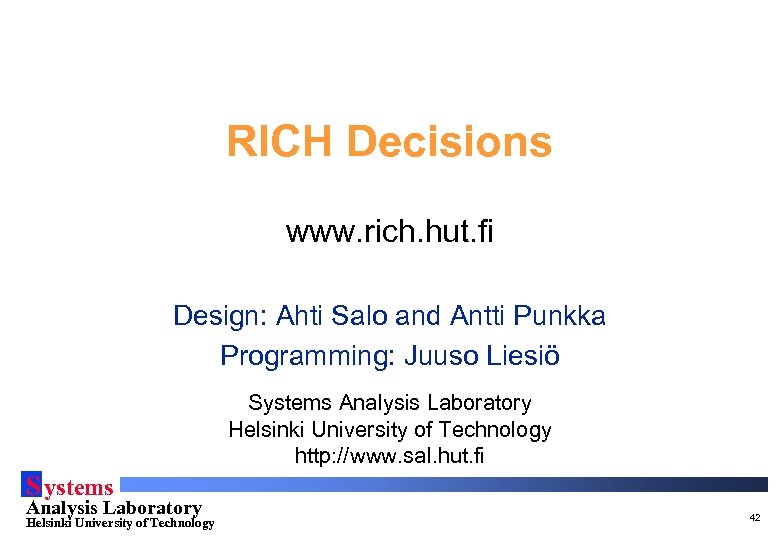 RICH Decisions

www.rich.hut.fi

Design: Ahti Salo and Antti Punkka
Programming: Juuso Liesiö

Systems Analysis Laboratory
Helsinki University of Technology
http://www.sal.hut.fi

Systems
Analysis Laboratory
Helsinki University of Technology

42